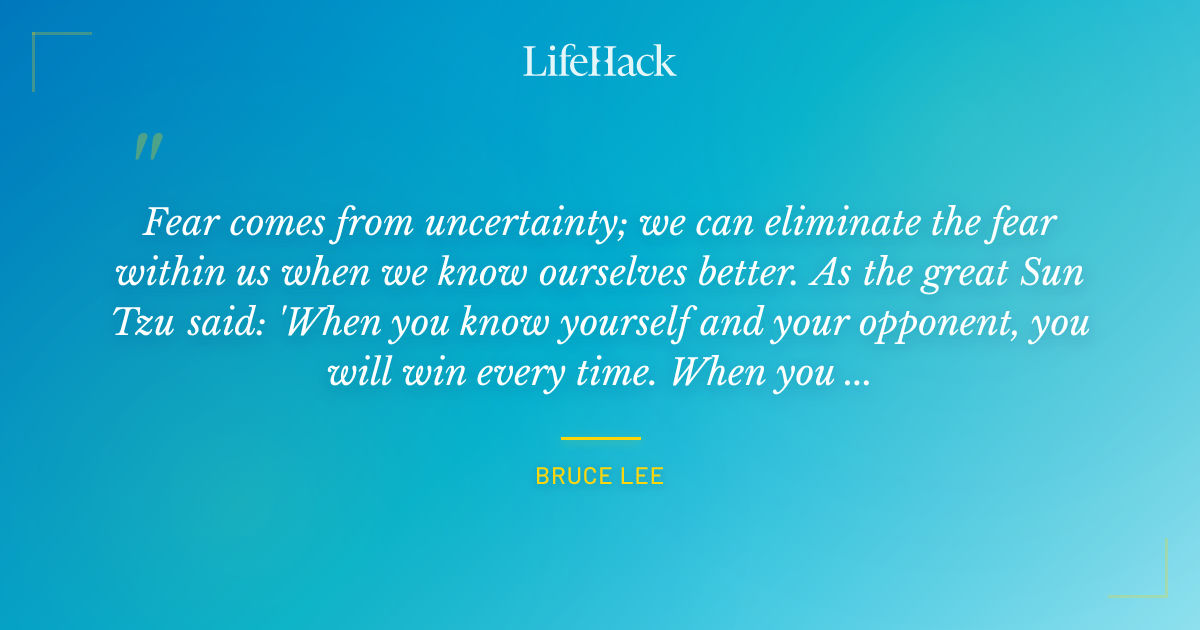 LifeHack

"

Fear comes from uncertainty; we can eliminate the fear within us when we know ourselves better. As the great Sun Tzu said: 'When you know yourself and your opponent, you will win every time. When you ...

BRUCE LEE